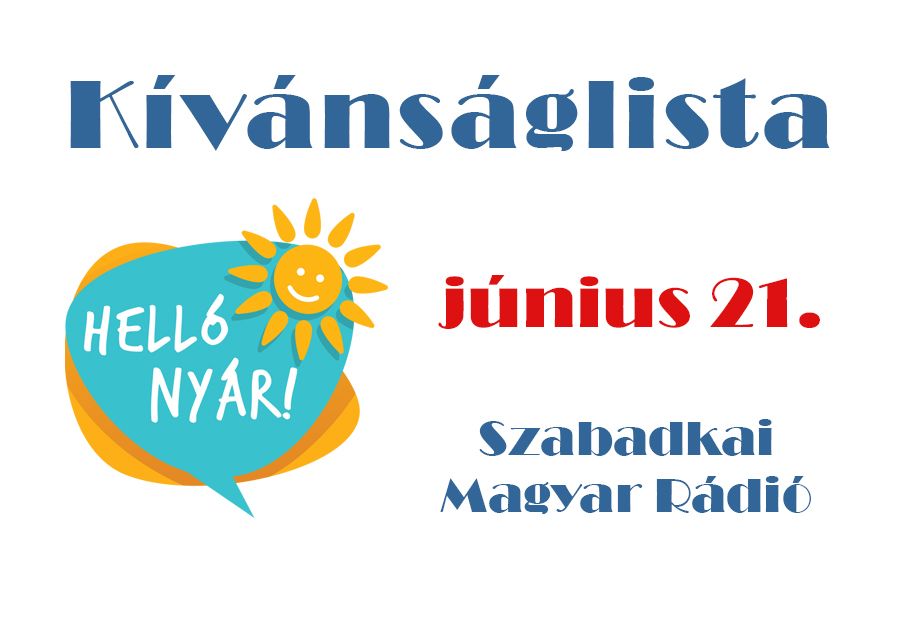 Kívánságlista

HELLÓ NYÁR!

június 21.

Szabadkai Magyar Rádió